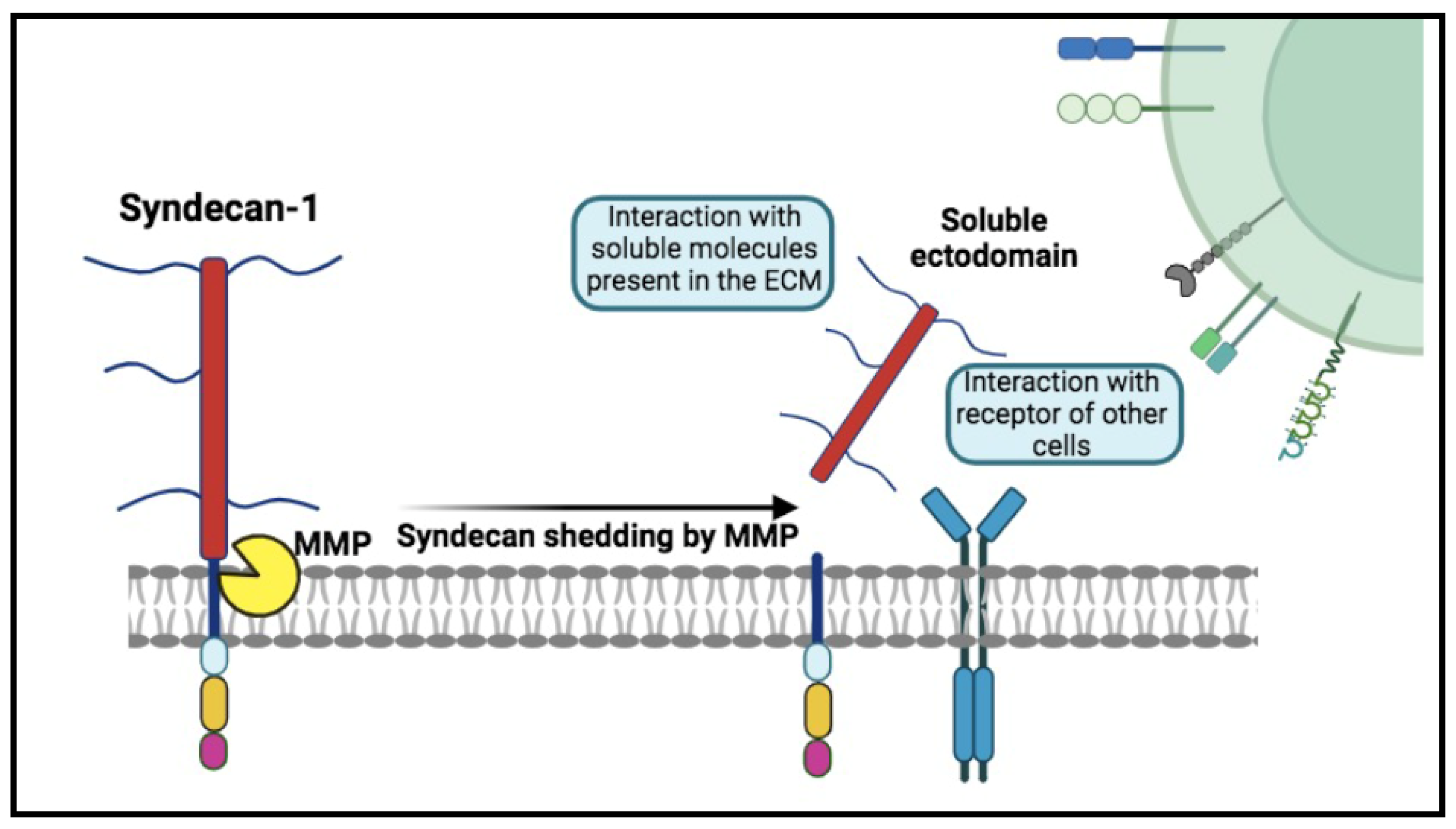 Syndecan-1

Interaction with soluble molecules present in the ECM

Soluble ectodomain

Interaction with receptor of other cells

MMP

Syndecan shedding by MMP